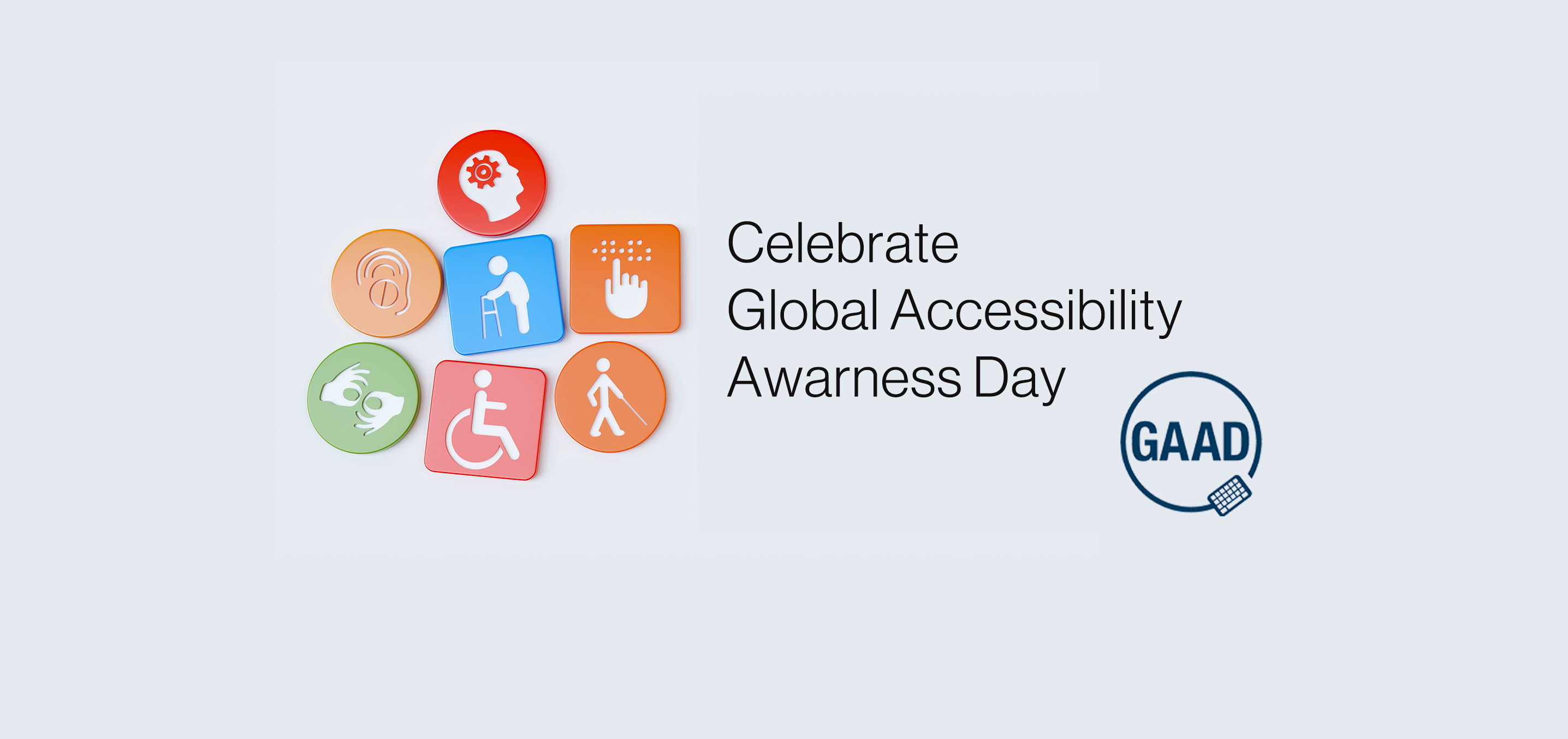 Celebrate
Global Accessibility
Awarness Day

GAAD